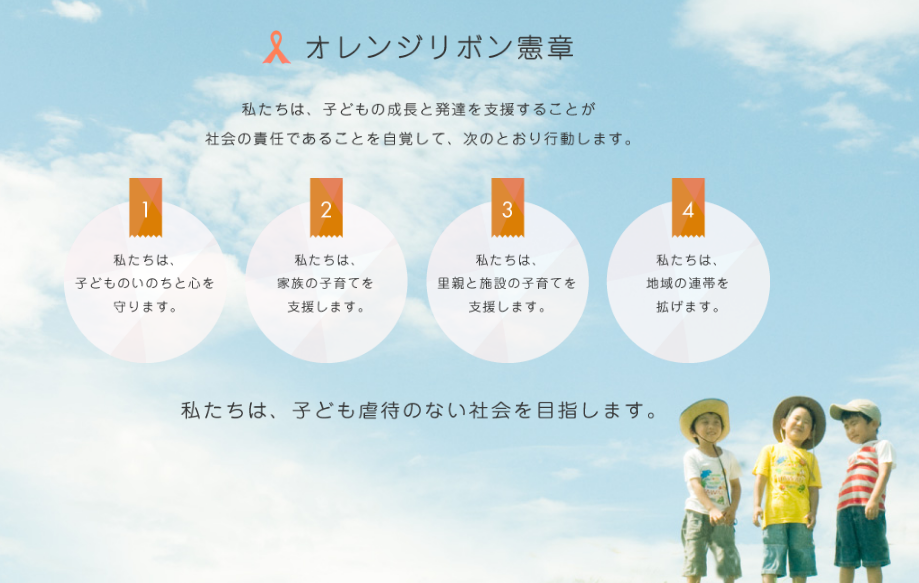 オレンジリボン憲章

私たちは、子どもの成長と発達を支援することが
社会の責任であることを自覚して、次のとおり行動します。

1
私たちは、
子どものいのちと心を
守ります。

2
私たちは、
家族の子育てを
支援します。

3
私たちは、
里親と施設の子育てを
支援します。

4
私たちは、
地域の連帯を
拡げます。

私たちは、子ども虐待のない社会を目指します。